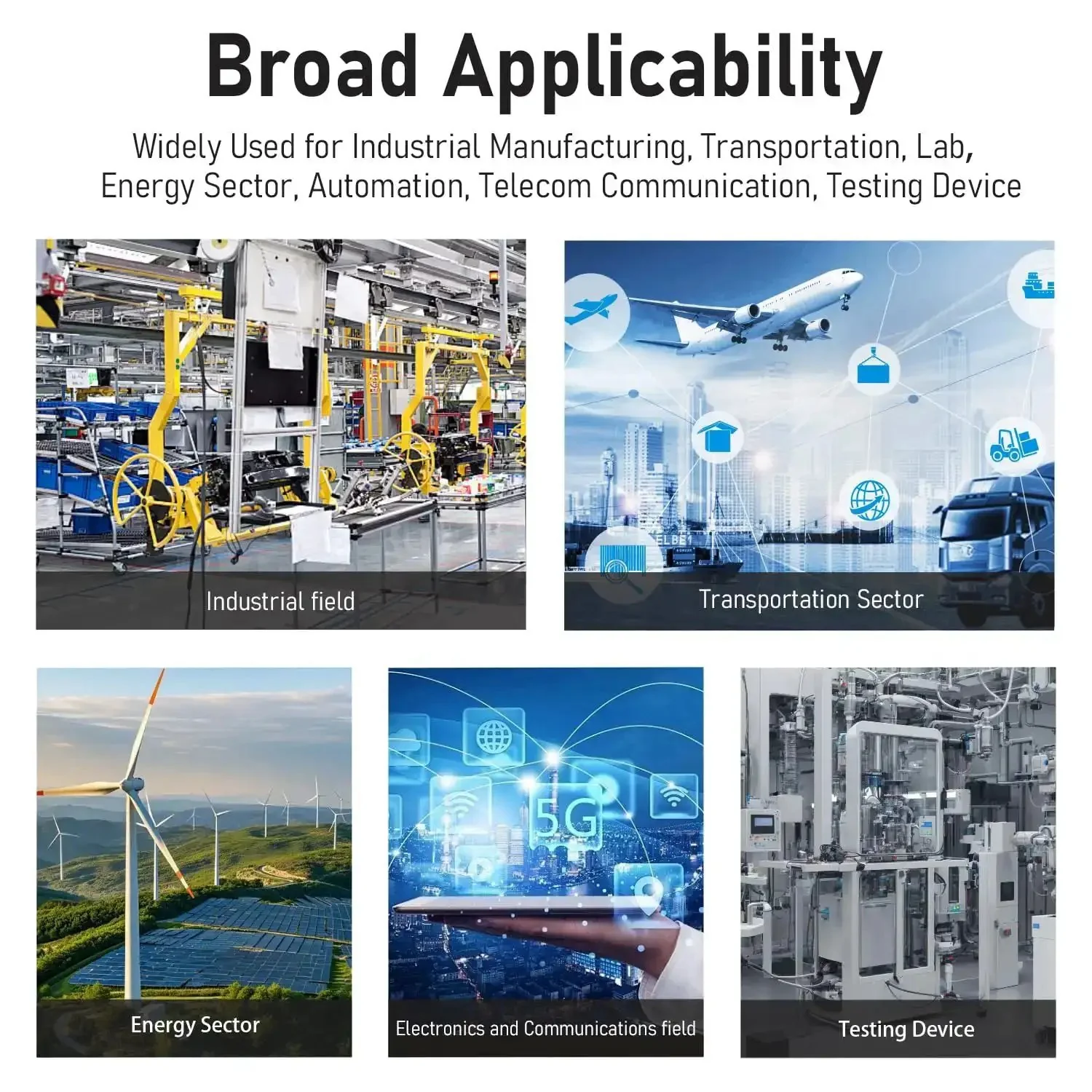 Broad Applicability

Widely Used for Industrial Manufacturing, Transportation, Lab, Energy Sector, Automation, Telecom Communication, Testing Device

Industrial field

Transportation Sector

Energy Sector

5G

Electronics and Communications field

Testing Device